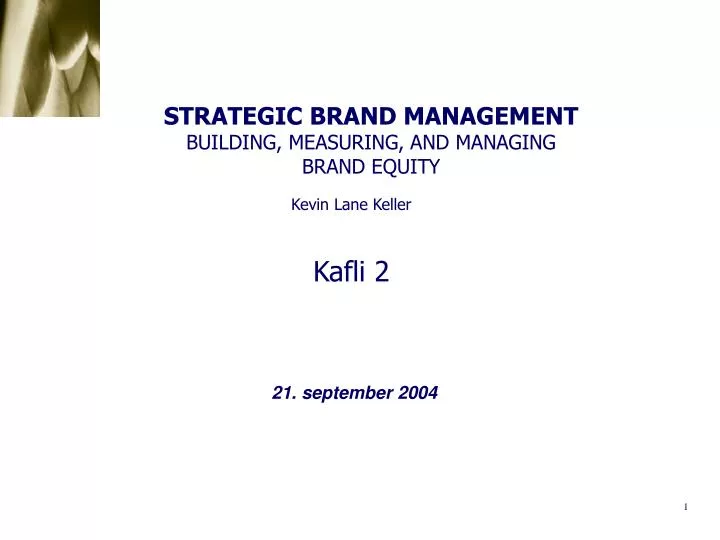 STRATEGIC BRAND MANAGEMENT
BUILDING, MEASURING, AND MANAGING BRAND EQUITY

Kevin Lane Keller

Kafli 2

21. september 2004

1